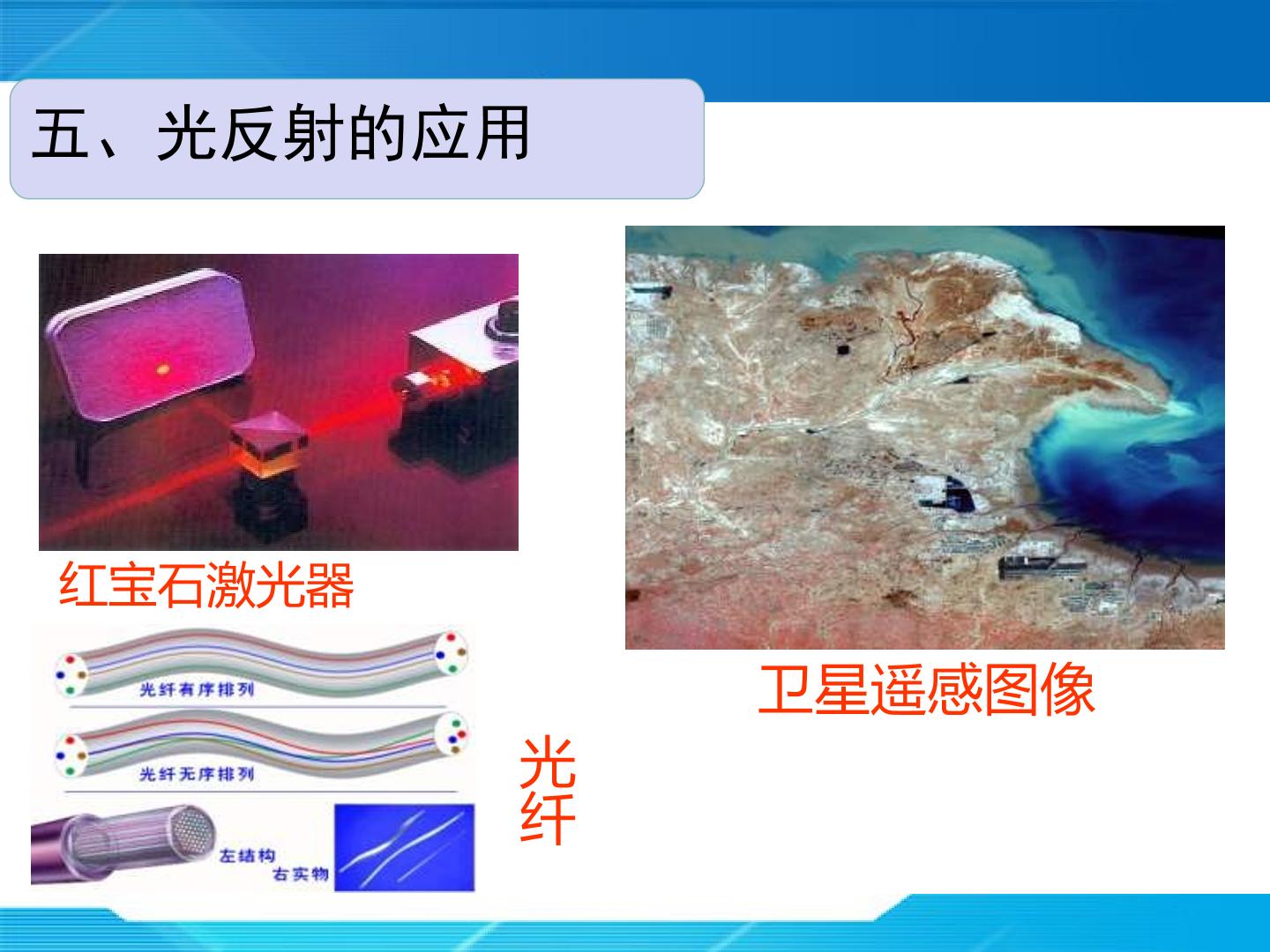 五、光反射的应用

红宝石激光器

光纤有序排列

光纤无序排列

左结构
右实物

光纤

卫星遥感图像